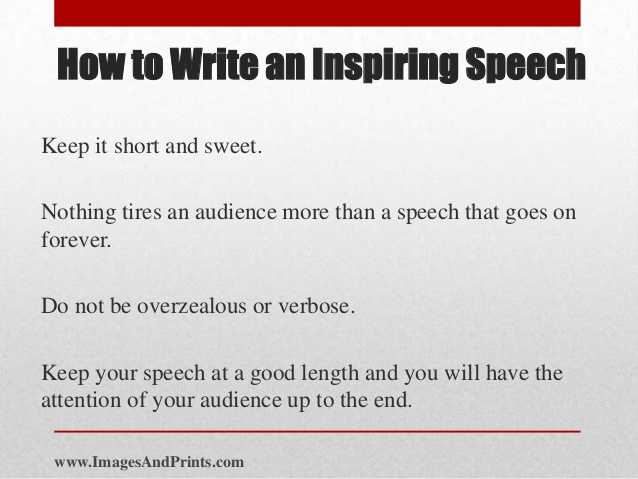 How to Write an Inspiring Speech

Keep it short and sweet.

Nothing tires an audience more than a speech that goes on forever.

Do not be overzealous or verbose.

Keep your speech at a good length and you will have the attention of your audience up to the end.

www.ImagesAndPrints.com